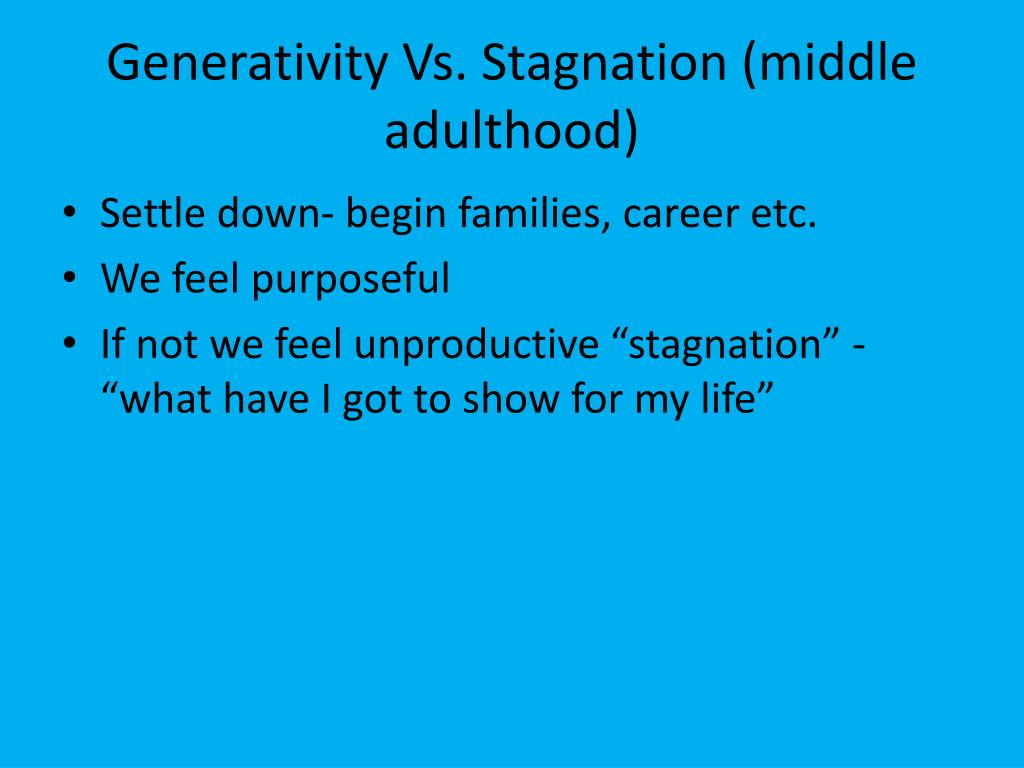 Generativity Vs. Stagnation (middle adulthood)

• Settle down- begin families, career etc.
• We feel purposeful
• If not we feel unproductive “stagnation” - “what have I got to show for my life”